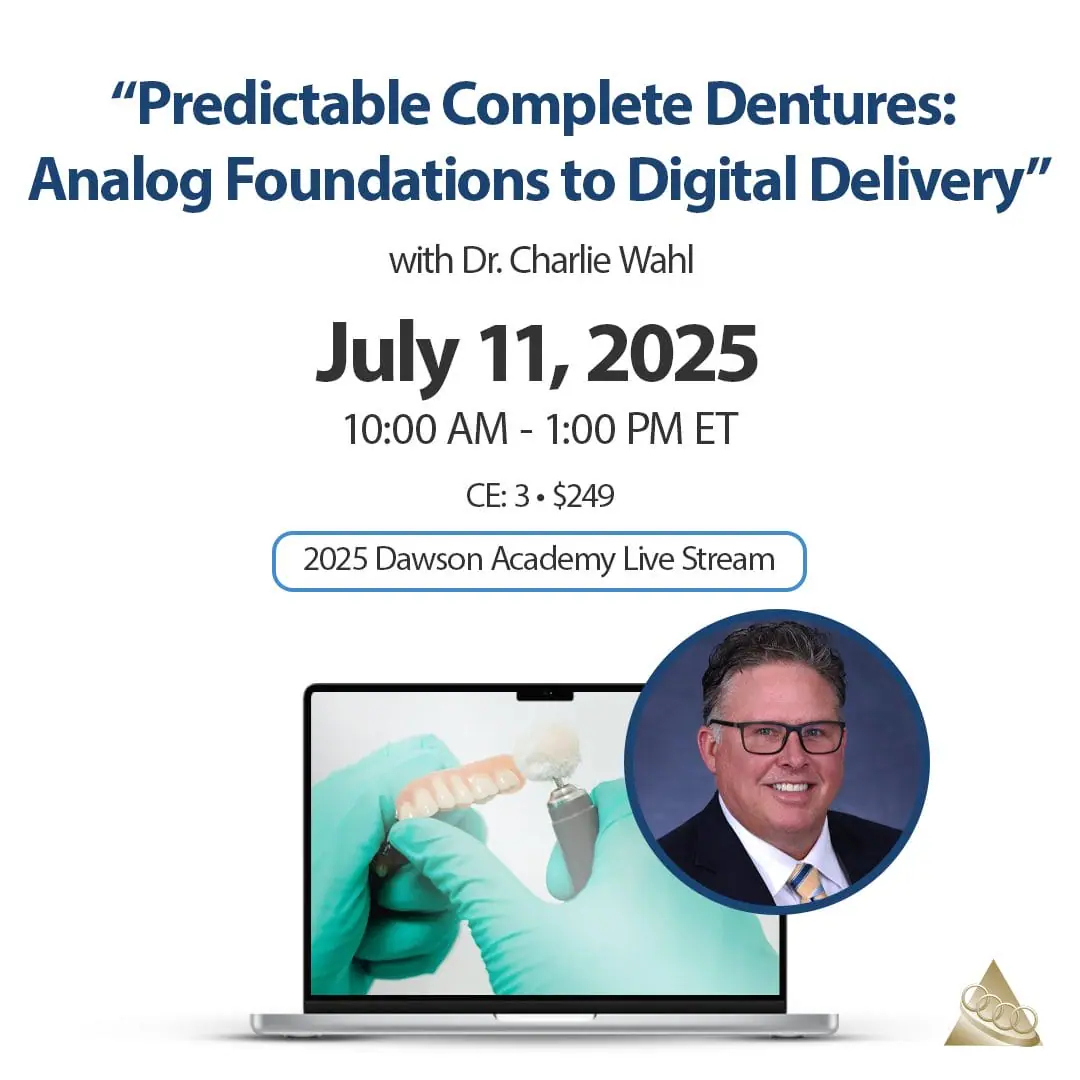 “Predictable Complete Dentures: Analog Foundations to Digital Delivery”

with Dr. Charlie Wahl

July 11, 2025

10:00 AM - 1:00 PM ET

CE: 3 • $249

2025 Dawson Academy Live Stream